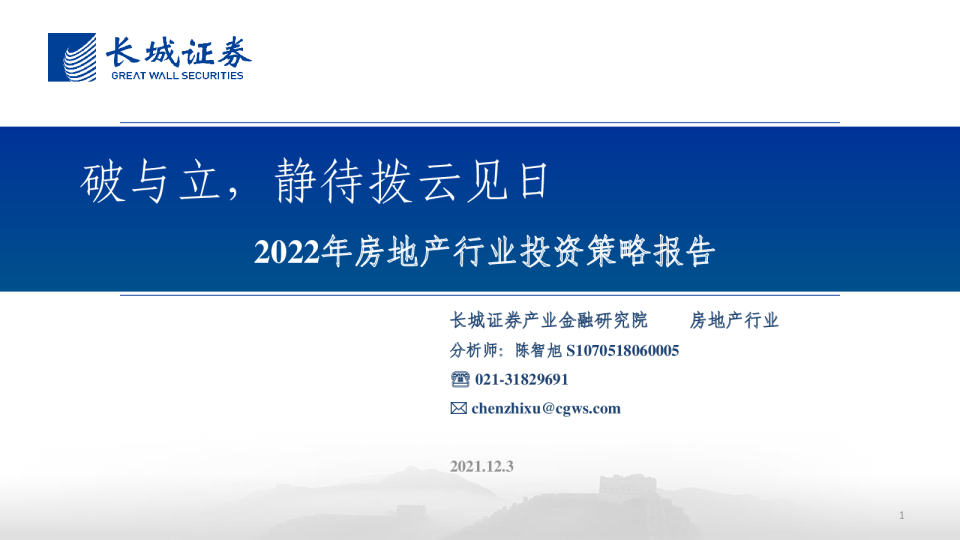 长城证券
GREAT WALL SECURITIES

破与立，静待拨云见日

2022年房地产行业投资策略报告

长城证券产业金融研究院　　房地产行业

分析师：陈智旭 S1070518060005

021-31829691

chenzhixu@cgws.com

2021.12.3

1